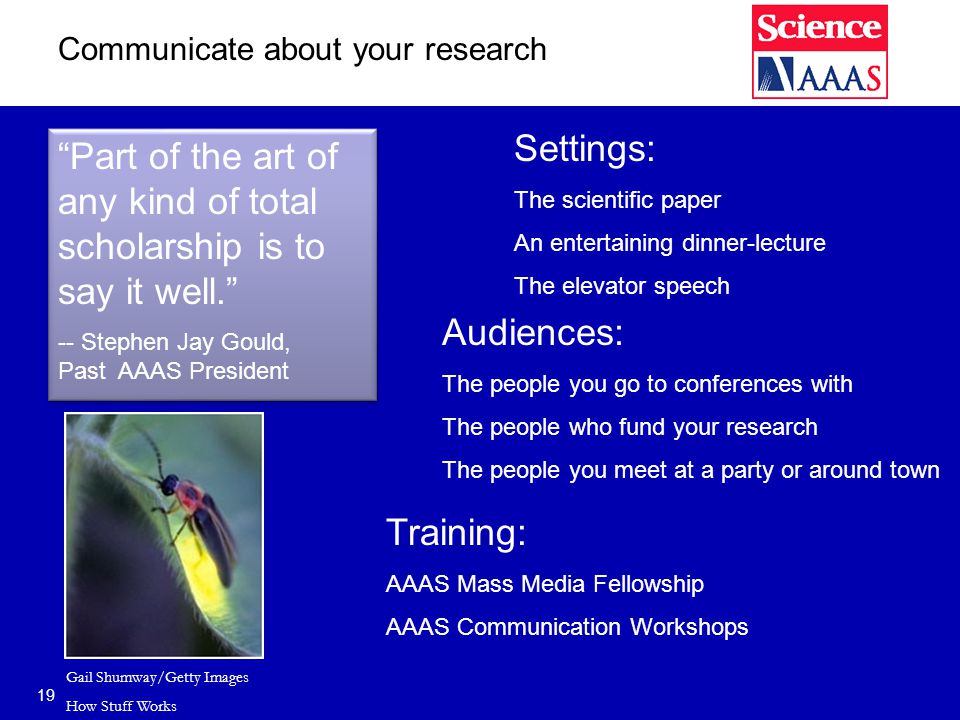 Communicate about your research

Science
AAAS

"Part of the art of any kind of total scholarship is to say it well."

-- Stephen Jay Gould, Past AAAS President

Settings:

The scientific paper

An entertaining dinner-lecture

The elevator speech

Audiences:

The people you go to conferences with

The people who fund your research

The people you meet at a party or around town

Training:

AAAS Mass Media Fellowship

AAAS Communication Workshops

Gail Shumway/Getty Images

How Stuff Works

19